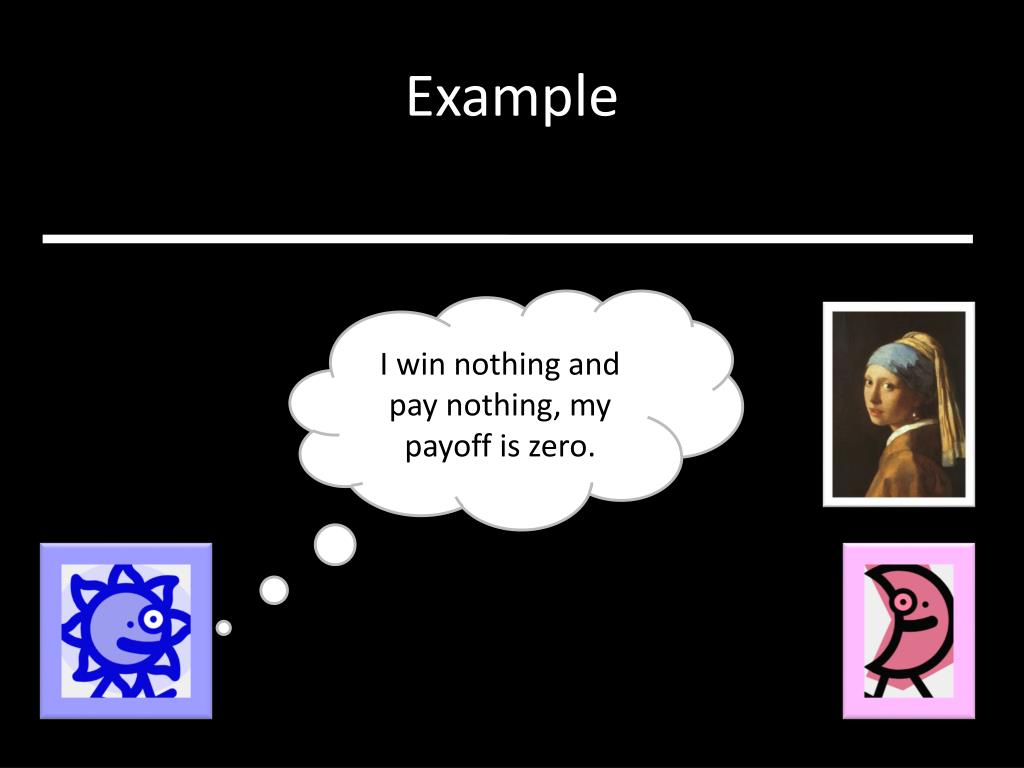 Example

I win nothing and pay nothing, my payoff is zero.